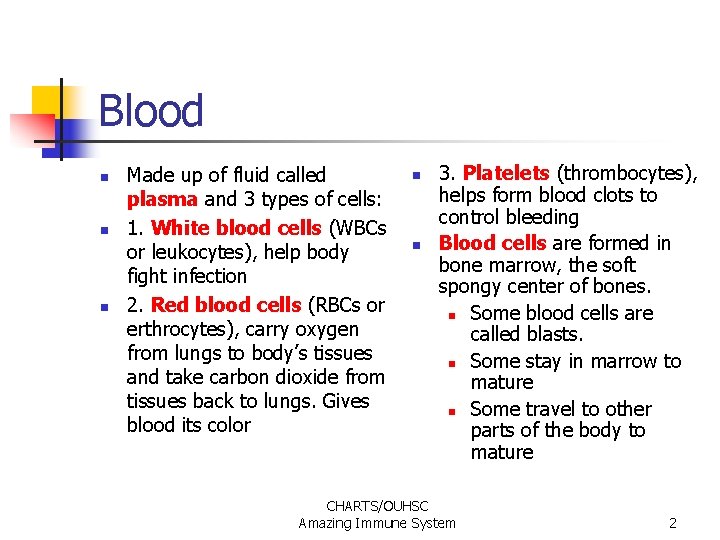 Blood

- Made up of fluid called plasma and 3 types of cells:
- 1. White blood cells (WBCs or leukocytes), help body fight infection
- 2. Red blood cells (RBCs or erthrocytes), carry oxygen from lungs to body's tissues and take carbon dioxide from tissues back to lungs. Gives blood its color

- 3. Platelets (thrombocytes), helps form blood clots to control bleeding
- Blood cells are formed in bone marrow, the soft spongy center of bones.
  - Some blood cells are called blasts.
  - Some stay in marrow to mature
  - Some travel to other parts of the body to mature

CHARTS/OUHSC
Amazing Immune System

2